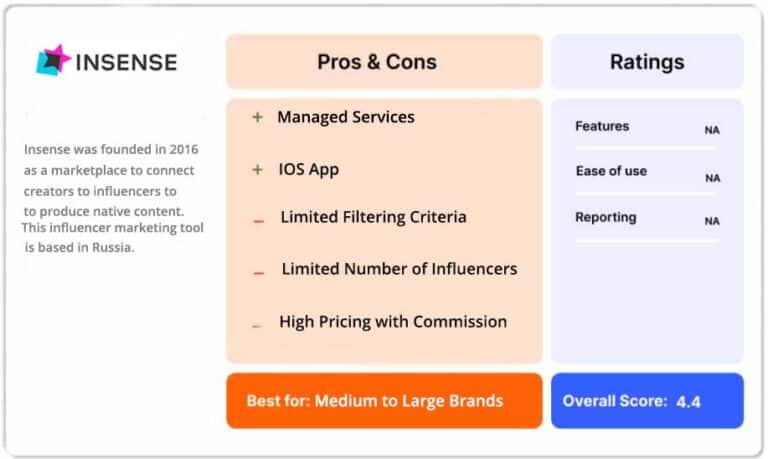 INSENSE

Insense was founded in 2016 as a marketplace to connect creators to influencers to to produce native content. This influencer marketing tool is based in Russia.

Pros & Cons

+ Managed Services

+ IOS App

– Limited Filtering Criteria

– Limited Number of Influencers

– High Pricing with Commission

Best for: Medium to Large Brands

Ratings

Features NA

Ease of use NA

Reporting NA

Overall Score: 4.4